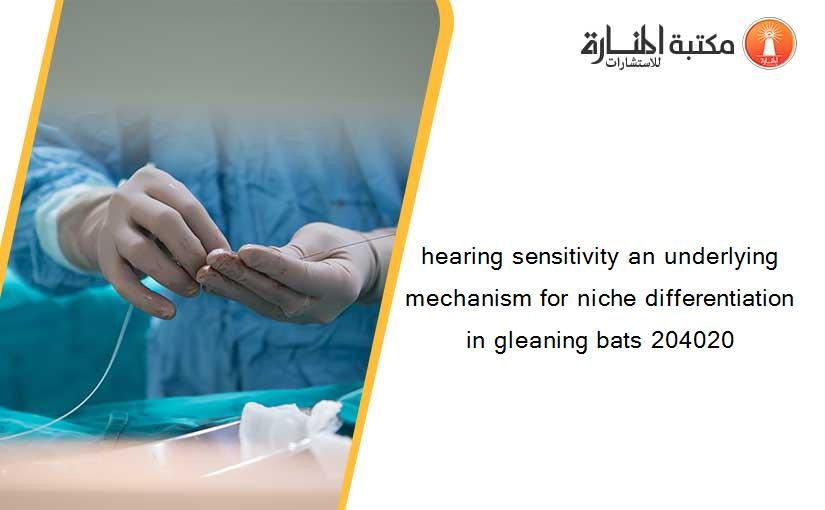 مكتبة المنارة للاستشارات

hearing sensitivity an underlying mechanism for niche differentiation in gleaning bats 204020